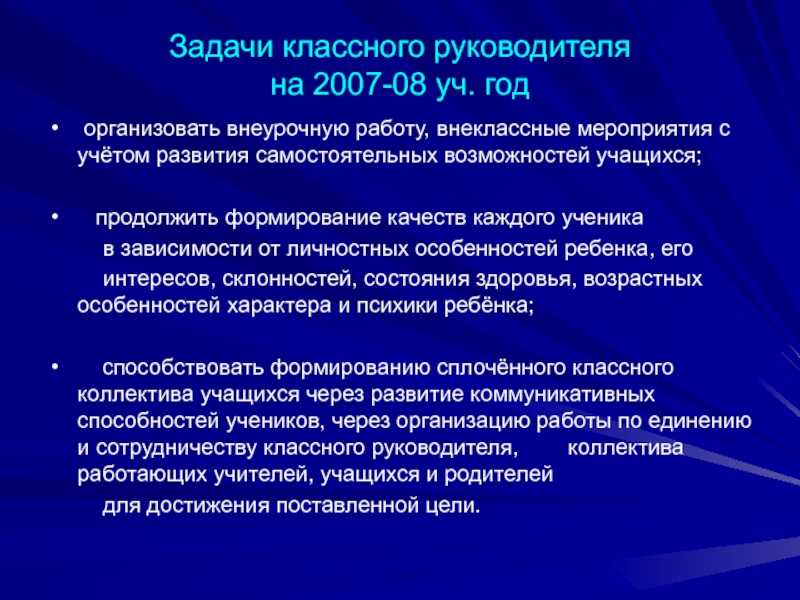 Задачи классного руководителя на 2007-08 уч. год

• организовать внеурочную работу, внеклассные мероприятия с учётом развития самостоятельных возможностей учащихся;

• продолжить формирование качеств каждого ученика в зависимости от личностных особенностей ребенка, его интересов, склонностей, состояния здоровья, возрастных особенностей характера и психики ребёнка;

• способствовать формированию сплочённого классного коллектива учащихся через развитие коммуникативных способностей учеников, через организацию работы по единению и сотрудничеству классного руководителя, коллектива работающих учителей, учащихся и родителей для достижения поставленной цели.